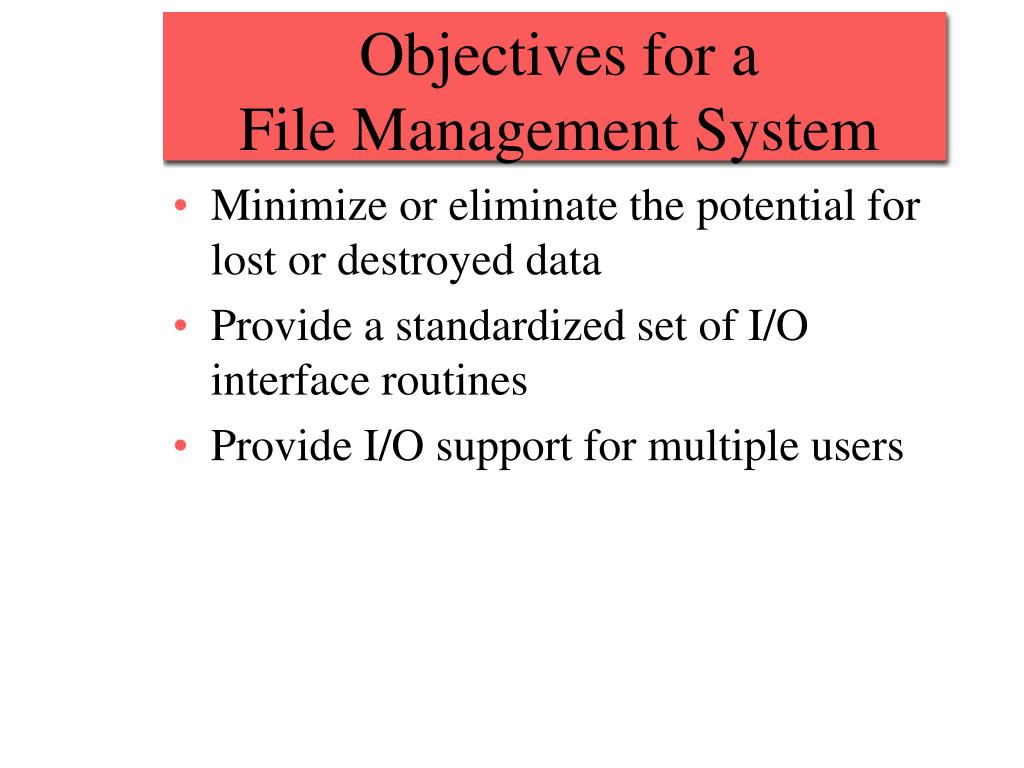 Objectives for a
File Management System

• Minimize or eliminate the potential for lost or destroyed data
• Provide a standardized set of I/O interface routines
• Provide I/O support for multiple users